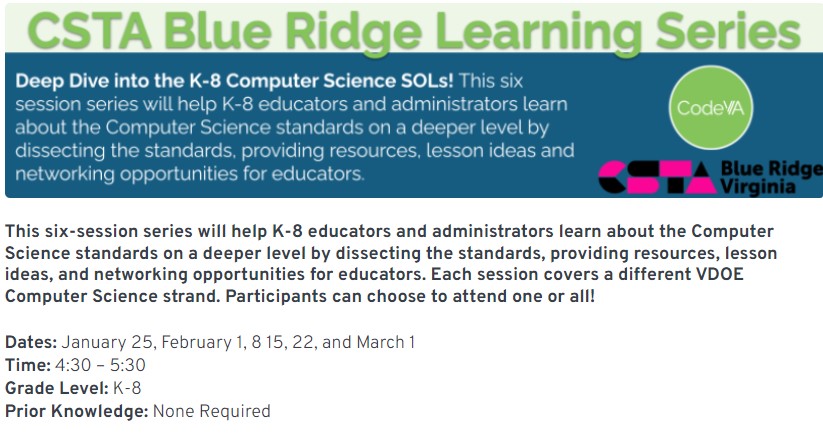 CSTA Blue Ridge Learning Series

Deep Dive into the K-8 Computer Science SOLs! This six session series will help K-8 educators and administrators learn about the Computer Science standards on a deeper level by dissecting the standards, providing resources, lesson ideas and networking opportunities for educators.

CodeVA

CSTA Blue Ridge Virginia

This six-session series will help K-8 educators and administrators learn about the Computer Science standards on a deeper level by dissecting the standards, providing resources, lesson ideas, and networking opportunities for educators. Each session covers a different VDOE Computer Science strand. Participants can choose to attend one or all!

Dates: January 25, February 1, 8 15, 22, and March 1
Time: 4:30 – 5:30
Grade Level: K-8
Prior Knowledge: None Required